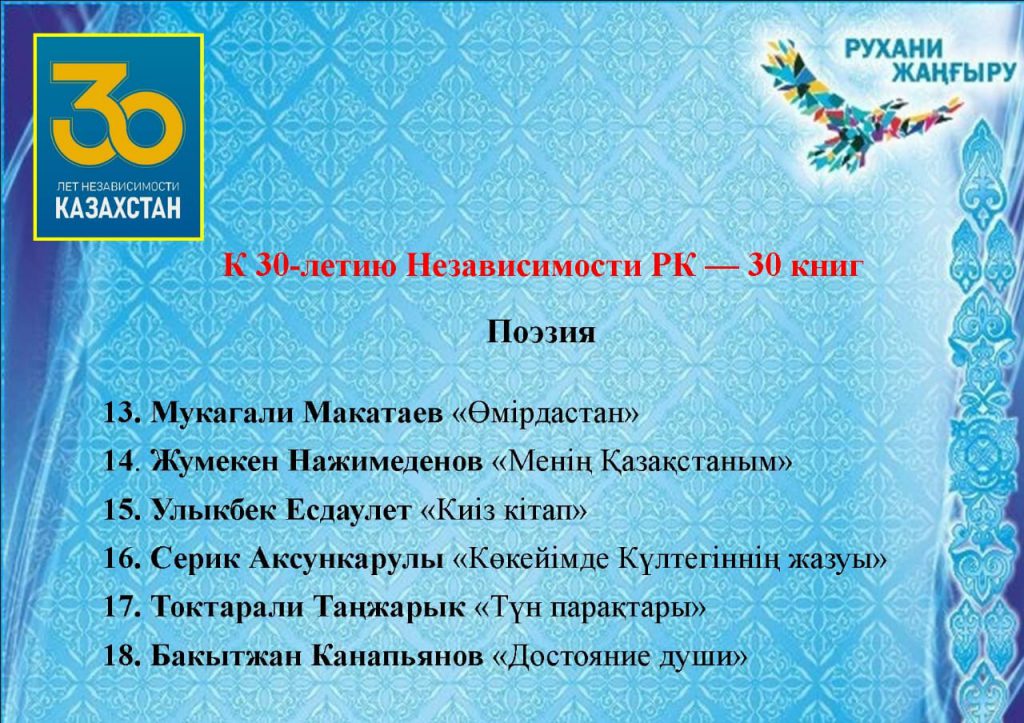 30
ЛЕТ НЕЗАВИСИМОСТИ
КАЗАХСТАН

РУХАНИ
ЖАҢҒЫРУ

К 30-летию Независимости РК — 30 книг

Поэзия

13. Мукагали Макатаев «Өмірдастан»
14. Жумекен Нажимеденов «Менің Қазақстаным»
15. Улыкбек Есдаулет «Киіз кітап»
16. Серик Аксункарулы «Көкейімде Күлтегіннің жазуы»
17. Токтарали Таңжарык «Түн парақтары»
18. Бакытжан Канапьянов «Достояние души»